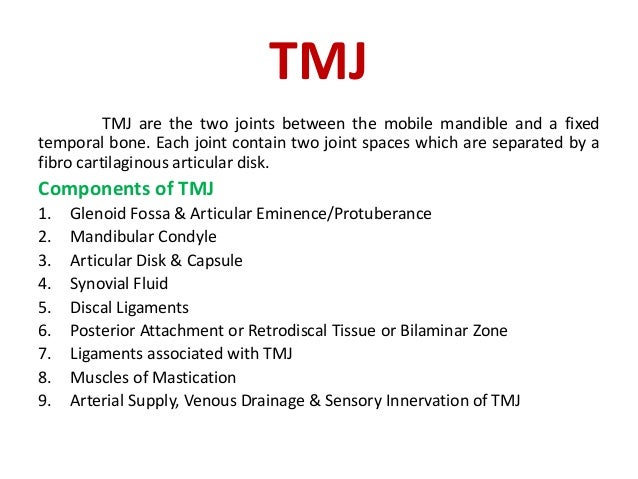 TMJ

TMJ are the two joints between the mobile mandible and a fixed temporal bone. Each joint contain two joint spaces which are separated by a fibro cartilaginous articular disk.

Components of TMJ

1. Glenoid Fossa & Articular Eminence/Protuberance
2. Mandibular Condyle
3. Articular Disk & Capsule
4. Synovial Fluid
5. Discal Ligaments
6. Posterior Attachment or Retrodiscal Tissue or Bilaminar Zone
7. Ligaments associated with TMJ
8. Muscles of Mastication
9. Arterial Supply, Venous Drainage & Sensory Innervation of TMJ